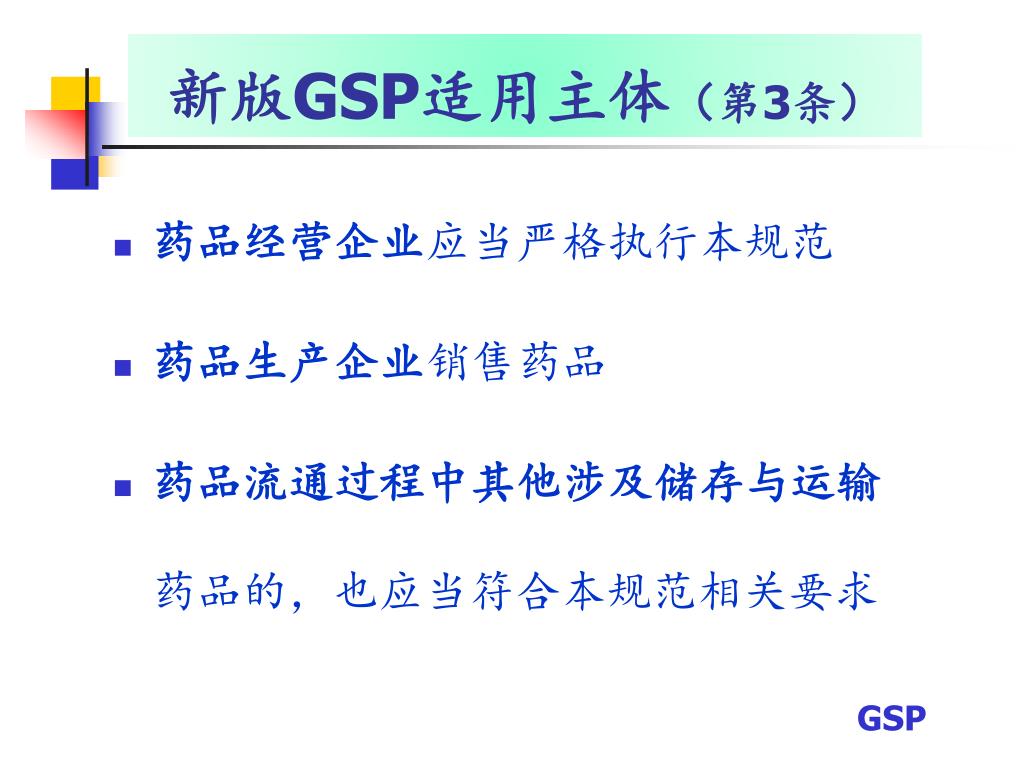 新版GSP适用主体（第3条）

■ 药品经营企业应当严格执行本规范

■ 药品生产企业销售药品

■ 药品流通过程中其他涉及储存与运输药品的，也应当符合本规范相关要求

GSP